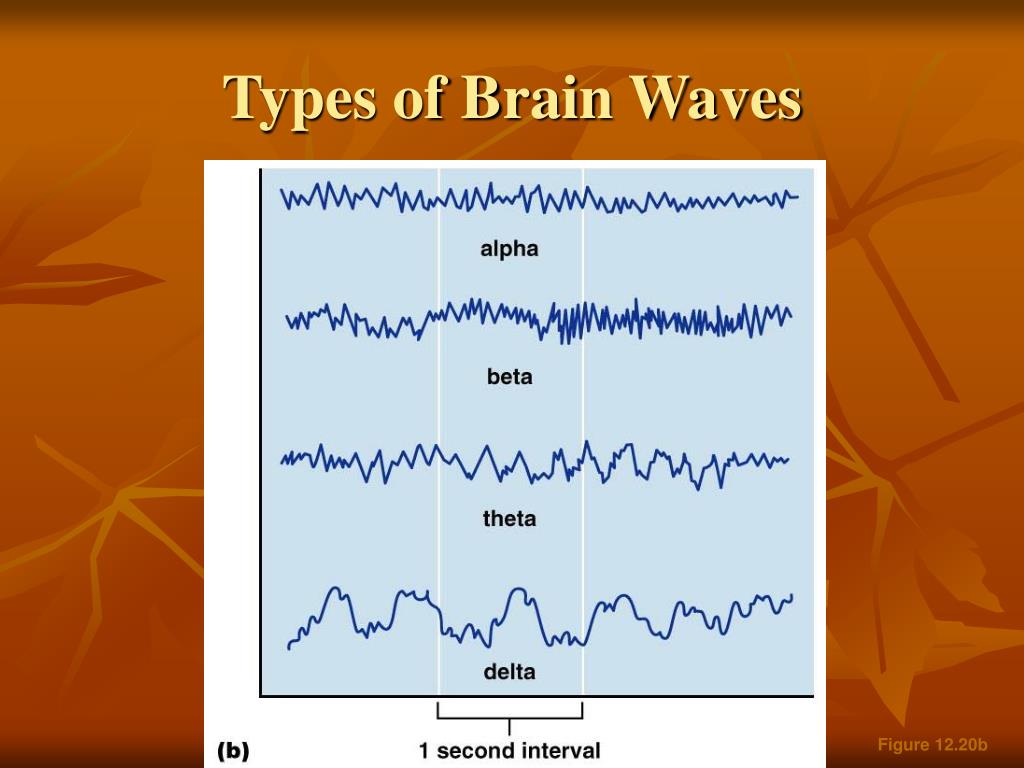 Types of Brain Waves

alpha

beta

theta

delta

(b)

1 second interval

Figure 12.20b